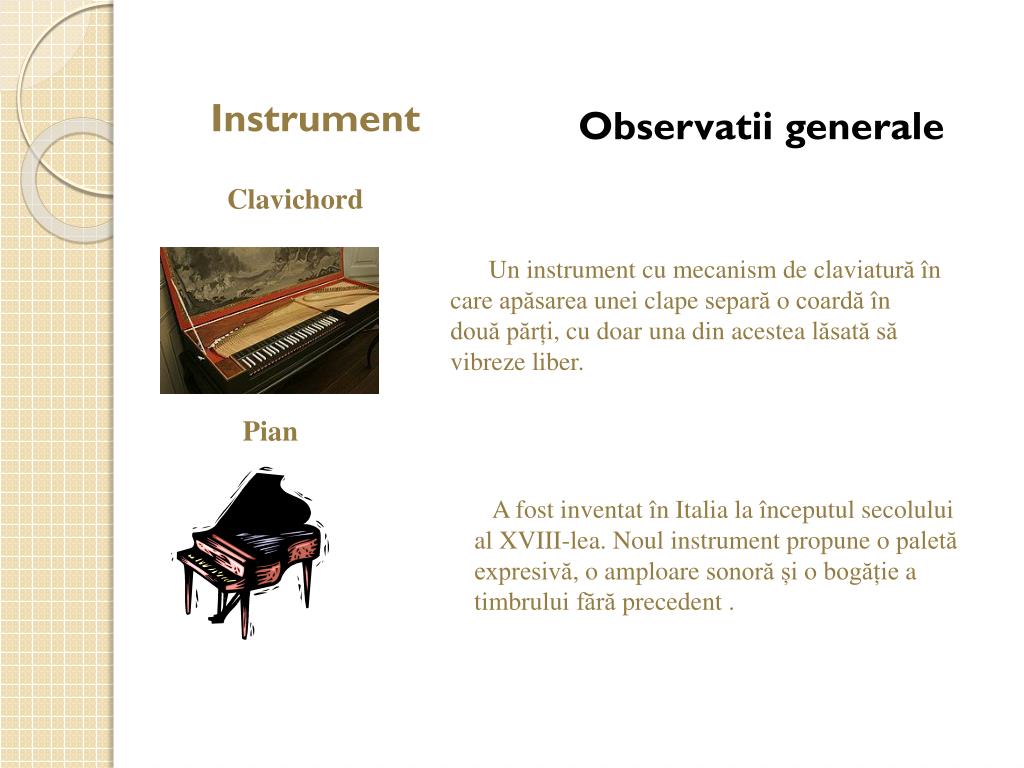 Instrument

Observatii generale

Clavichord

Un instrument cu mecanism de claviatură în care apăsarea unei clape separă o coardă în două părți, cu doar una din acestea lăsată să vibreze liber.

Pian

A fost inventat în Italia la începutul secolului al XVIII-lea. Noul instrument propune o paletă expresivă, o amploare sonoră și o bogăție a timbrului fără precedent .